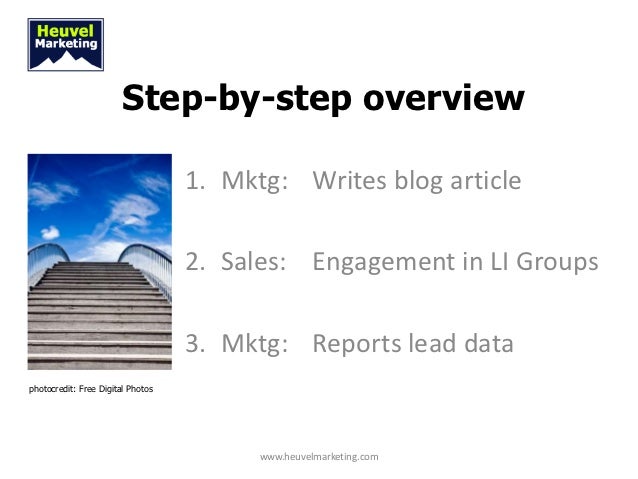 Heuvel Marketing

Step-by-step overview

1. Mktg: Writes blog article

2. Sales: Engagement in LI Groups

3. Mktg: Reports lead data

photocredit: Free Digital Photos

www.heuvelmarketing.com